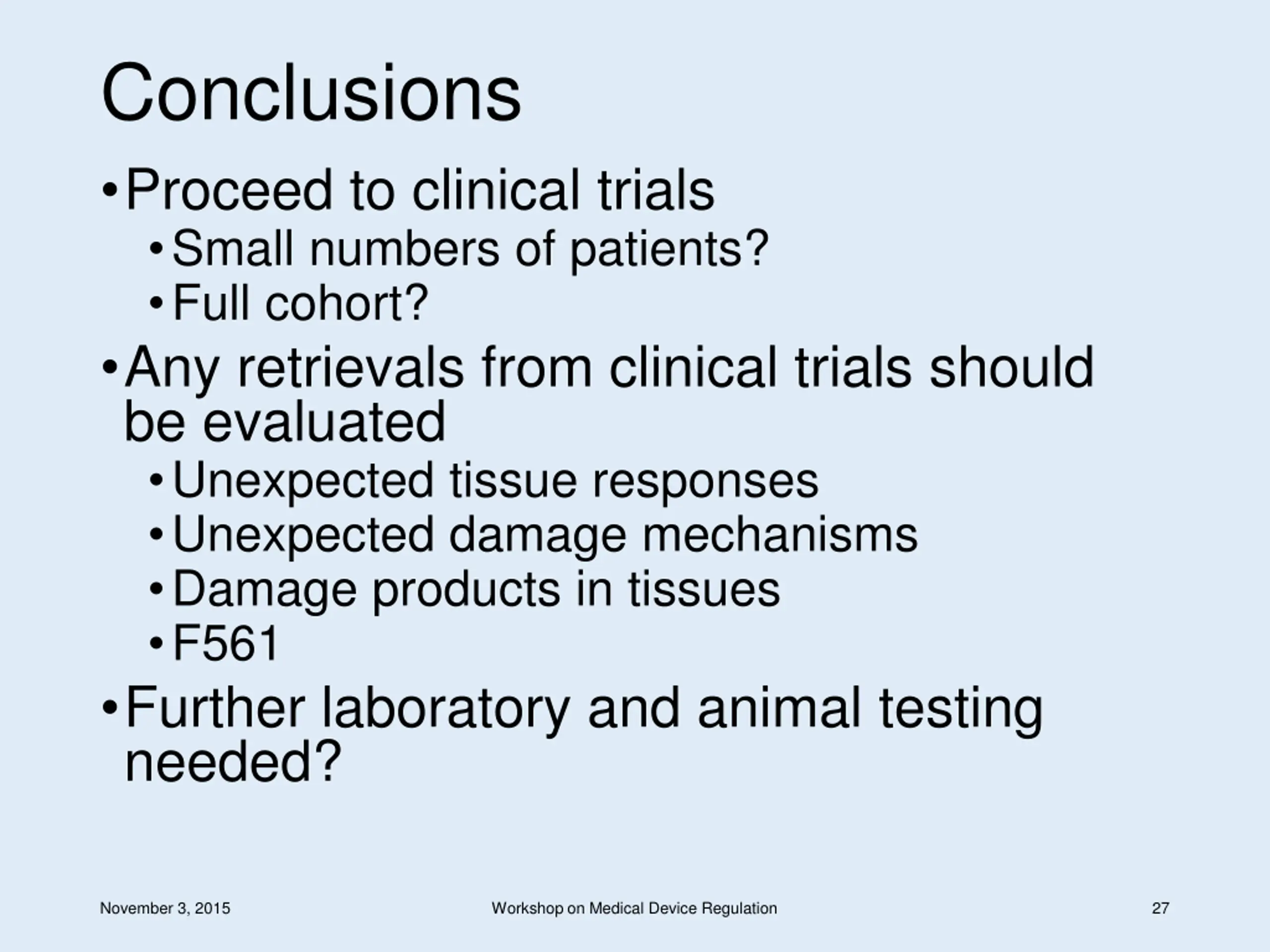 Conclusions

• Proceed to clinical trials
 • Small numbers of patients?
 • Full cohort?
• Any retrievals from clinical trials should be evaluated
 • Unexpected tissue responses
 • Unexpected damage mechanisms
 • Damage products in tissues
 • F561
• Further laboratory and animal testing needed?

November 3, 2015 Workshop on Medical Device Regulation 27